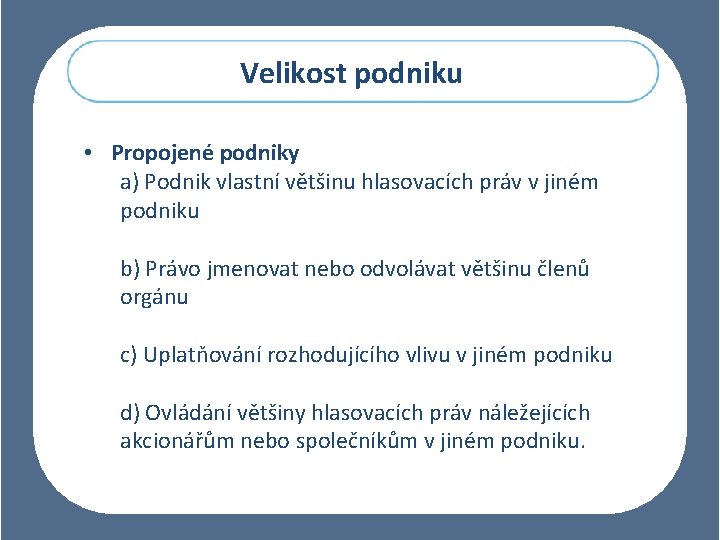 Velikost podniku

• Propojené podniky
a) Podnik vlastní většinu hlasovacích práv v jiném podniku

b) Právo jmenovat nebo odvolávat většinu členů orgánu

c) Uplatňování rozhodujícího vlivu v jiném podniku

d) Ovládání většiny hlasovacích práv náležejících akcionářům nebo společníkům v jiném podniku.